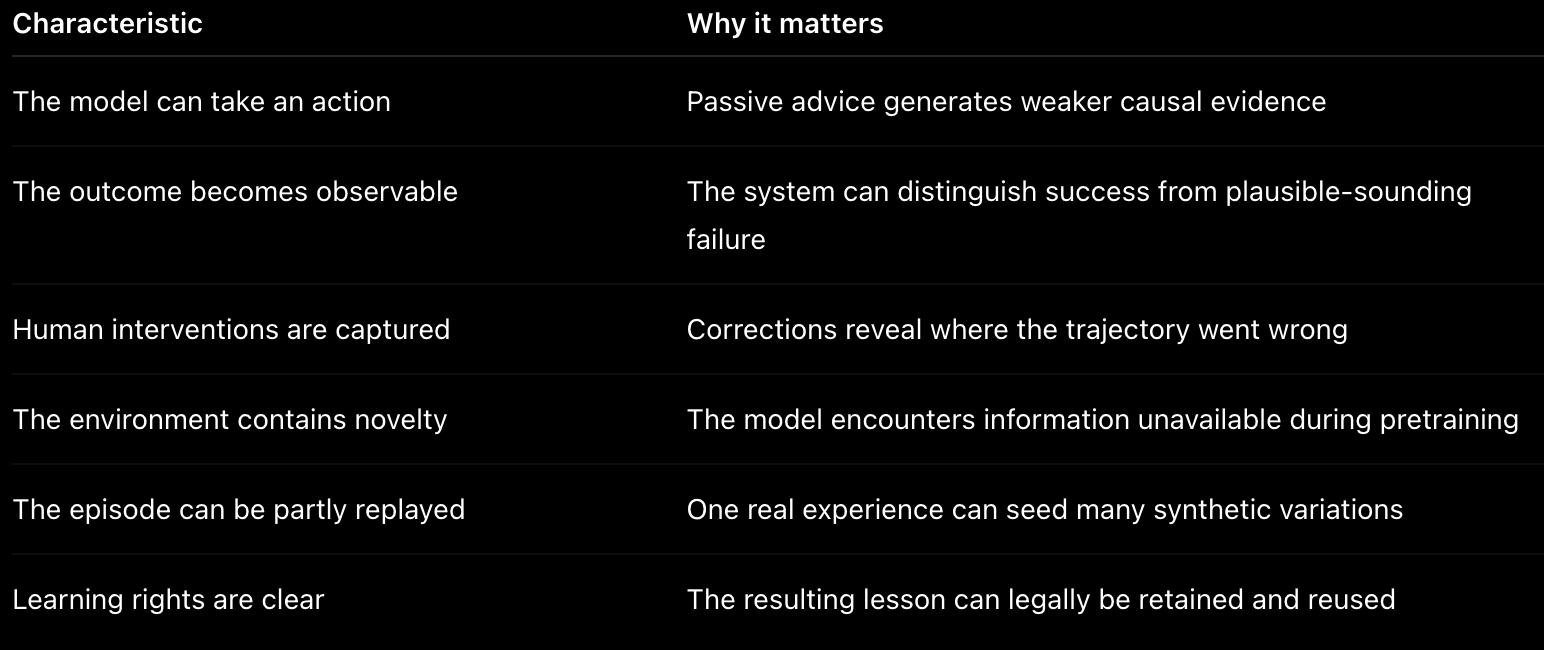 | Characteristic | Why it matters |
|---|---|
| The model can take an action | Passive advice generates weaker causal evidence |
| The outcome becomes observable | The system can distinguish success from plausible-sounding failure |
| Human interventions are captured | Corrections reveal where the trajectory went wrong |
| The environment contains novelty | The model encounters information unavailable during pretraining |
| The episode can be partly replayed | One real experience can seed many synthetic variations |
| Learning rights are clear | The resulting lesson can legally be retained and reused |